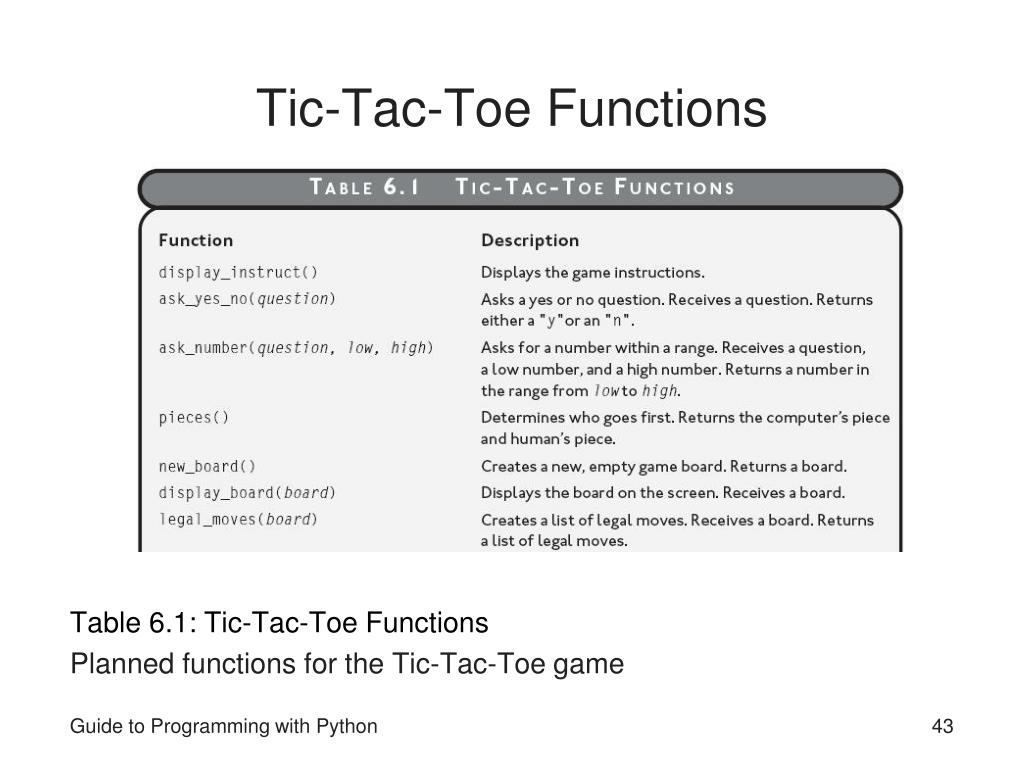 Tic-Tac-Toe Functions

TABLE 6.1 TIC-TAC-TOE FUNCTIONS

| Function | Description |
|---|---|
| display_instruct() | Displays the game instructions. |
| ask_yes_no(question) | Asks a yes or no question. Receives a question. Returns either a "y" or an "n". |
| ask_number(question, low, high) | Asks for a number within a range. Receives a question, a low number, and a high number. Returns a number in the range from low to high. |
| pieces() | Determines who goes first. Returns the computer's piece and human's piece. |
| new_board() | Creates a new, empty game board. Returns a board. |
| display_board(board) | Displays the board on the screen. Receives a board. |
| legal_moves(board) | Creates a list of legal moves. Receives a board. Returns a list of legal moves. |

Table 6.1: Tic-Tac-Toe Functions
Planned functions for the Tic-Tac-Toe game

Guide to Programming with Python

43